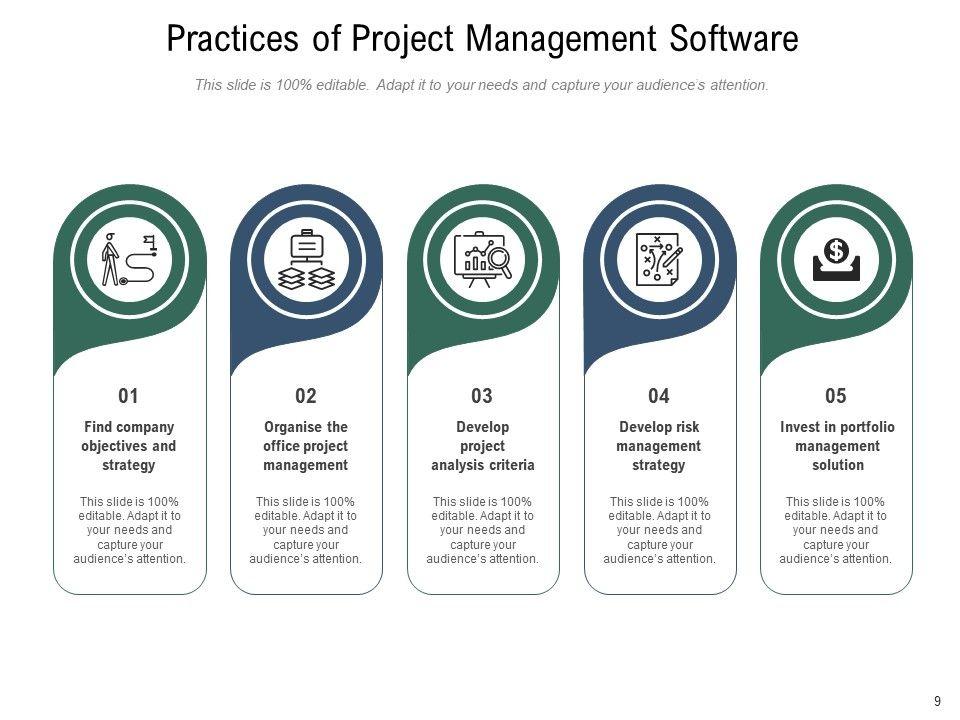 Practices of Project Management Software

This slide is 100% editable. Adapt it to your needs and capture your audience's attention.

01

Find company objectives and strategy

This slide is 100% editable. Adapt it to your needs and capture your audience's attention.

02

Organise the office project management

This slide is 100% editable. Adapt it to your needs and capture your audience's attention.

03

Develop project analysis criteria

This slide is 100% editable. Adapt it to your needs and capture your audience's attention.

04

Develop risk management strategy

This slide is 100% editable. Adapt it to your needs and capture your audience's attention.

05

Invest in portfolio management solution

This slide is 100% editable. Adapt it to your needs and capture your audience's attention.

9